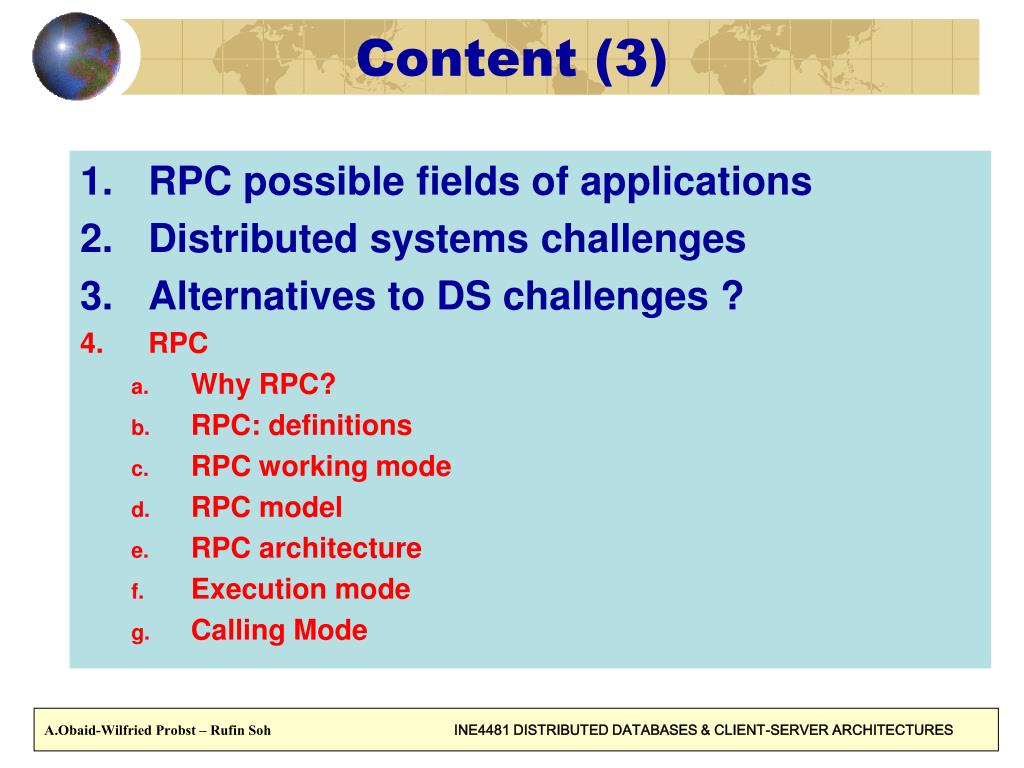 Content (3)

1. RPC possible fields of applications
2. Distributed systems challenges
3. Alternatives to DS challenges ?
4. RPC
a. Why RPC?
b. RPC: definitions
c. RPC working mode
d. RPC model
e. RPC architecture
f. Execution mode
g. Calling Mode

A.Obaid-Wilfried Probst – Rufin Soh

INE4481 DISTRIBUTED DATABASES & CLIENT-SERVER ARCHITECTURES